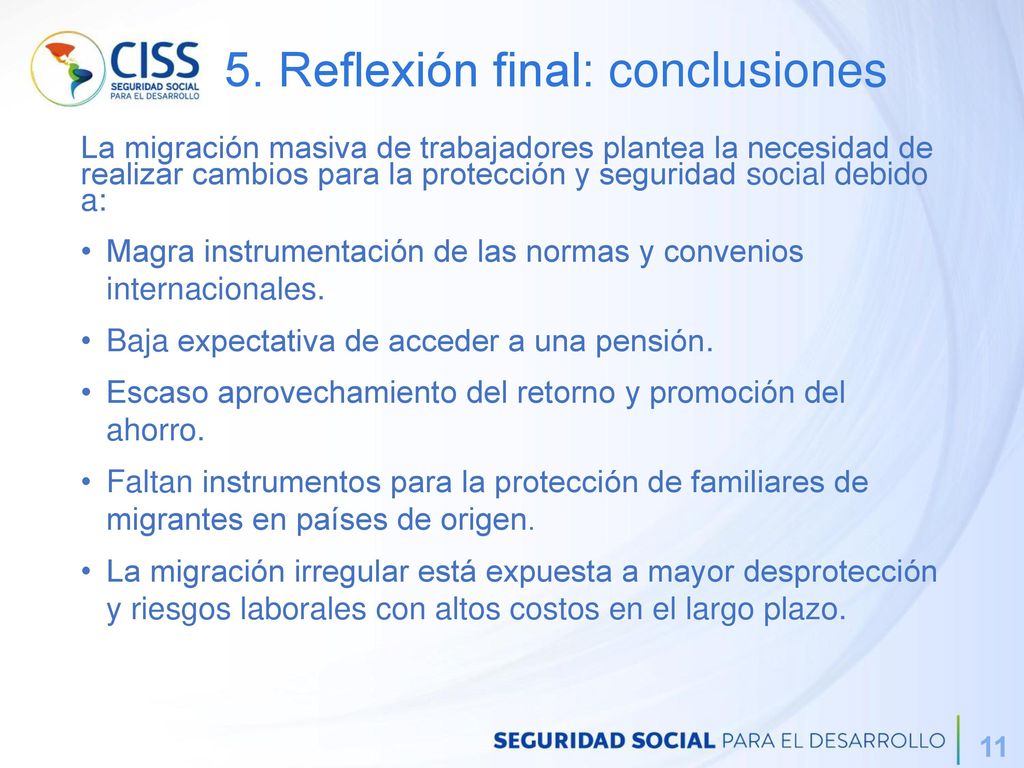 CISS
SEGURIDAD SOCIAL
PARA EL DESARROLLO

5. Reflexión final: conclusiones

La migración masiva de trabajadores plantea la necesidad de realizar cambios para la protección y seguridad social debido a:

• Magra instrumentación de las normas y convenios internacionales.

• Baja expectativa de acceder a una pensión.

• Escaso aprovechamiento del retorno y promoción del ahorro.

• Faltan instrumentos para la protección de familiares de migrantes en países de origen.

• La migración irregular está expuesta a mayor desprotección y riesgos laborales con altos costos en el largo plazo.

SEGURIDAD SOCIAL PARA EL DESARROLLO

11